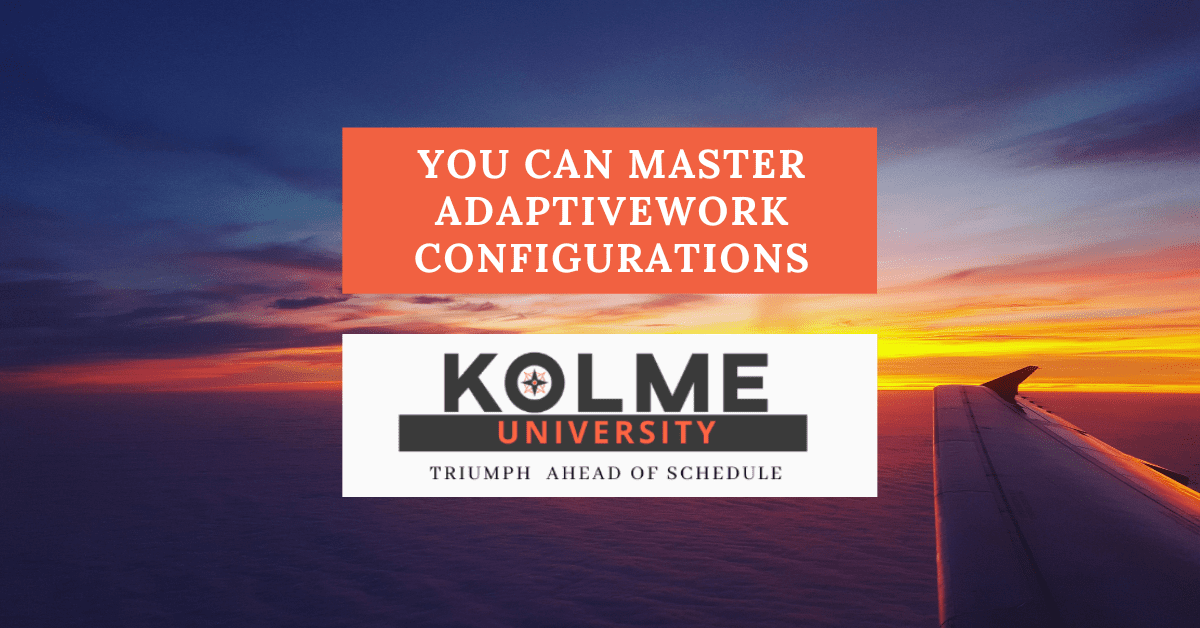 YOU CAN MASTER ADAPTIVEWORK CONFIGURATIONS

KOLME
UNIVERSITY
TRIUMPH AHEAD OF SCHEDULE